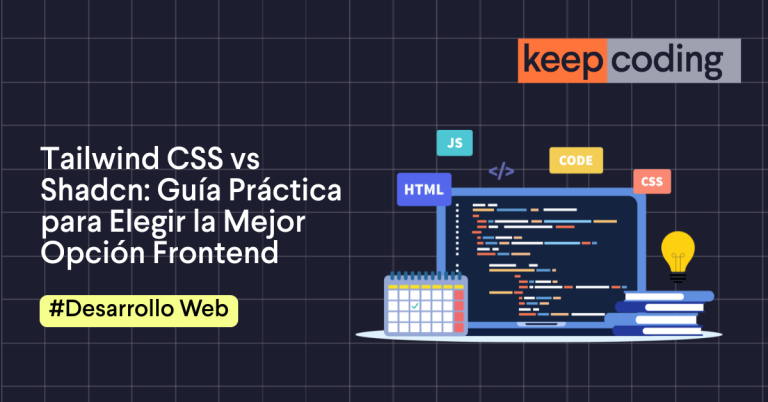 keep coding

Tailwind CSS vs Shadcn: Guía Práctica para Elegir la Mejor Opción Frontend

#Desarrollo Web

JS

</>

CODE

HTML

CSS